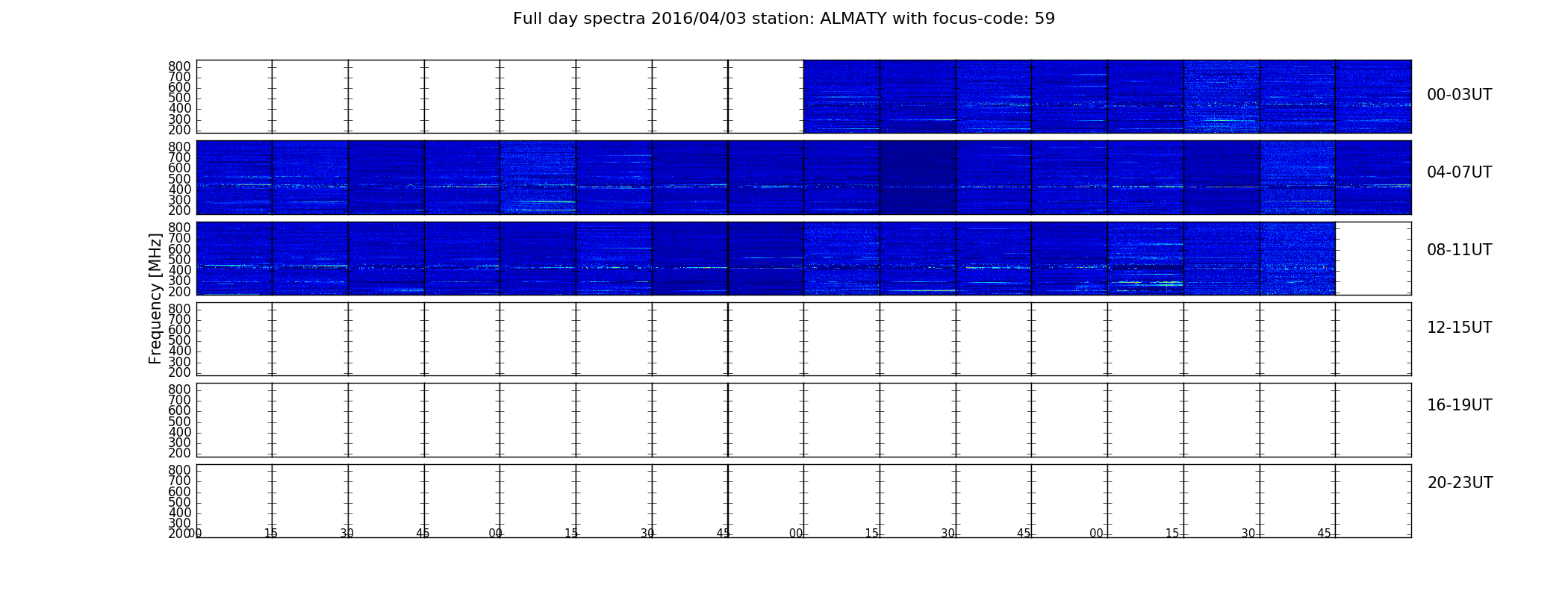 Full day spectra 2016/04/03 station: ALMATY with focus-code: 59

800
700
600
500
400
300
200

00-03UT

800
700
600
500
400
300
200

04-07UT

Frequency [MHz]

800
700
600
500
400
300
200

08-11UT

800
700
600
500
400
300
200

12-15UT

800
700
600
500
400
300
200

16-19UT

800
700
600
500
400
300
200

20-23UT

00 15 30 45 00 15 30 45 00 15 30 45 00 15 30 45